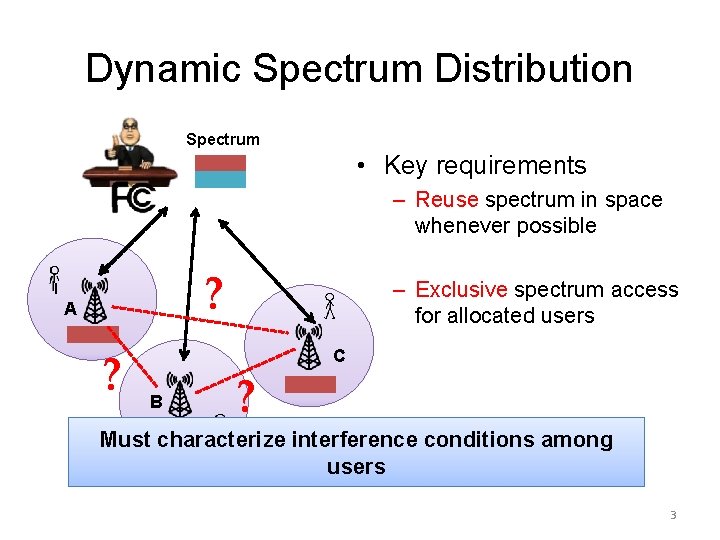 Dynamic Spectrum Distribution

Spectrum

FCC

A

B

C

?

?

?

• Key requirements

– Reuse spectrum in space whenever possible

– Exclusive spectrum access for allocated users

Must characterize interference conditions among users

3